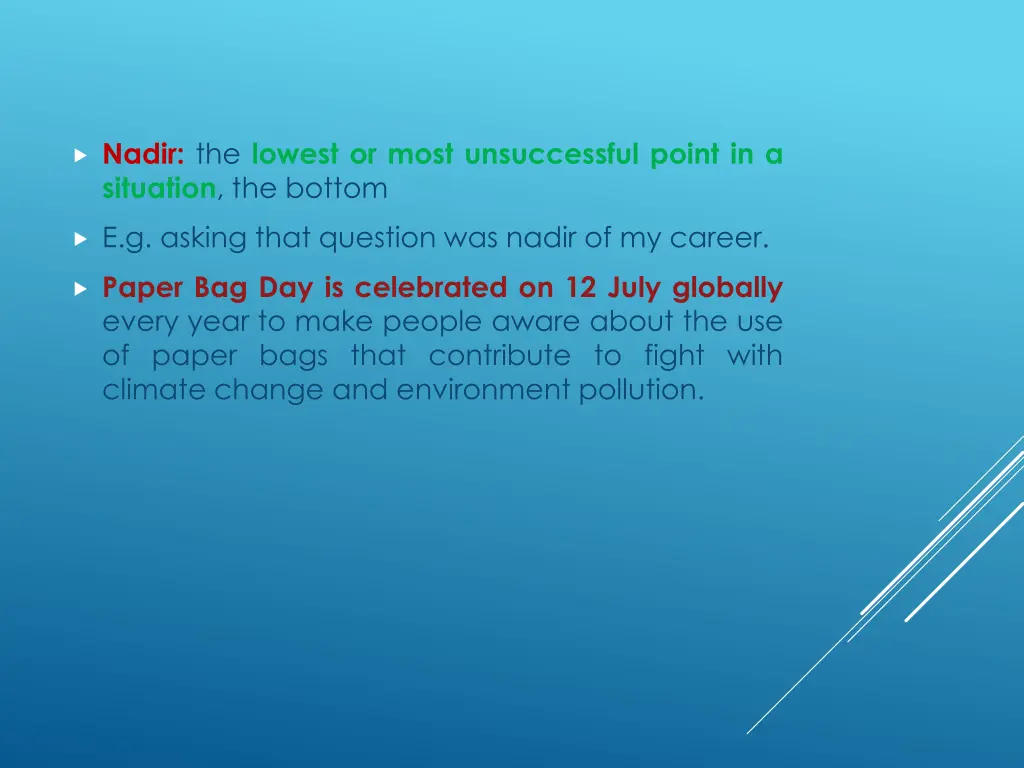 Nadir: the lowest or most unsuccessful point in a situation, the bottom

E.g. asking that question was nadir of my career.

Paper Bag Day is celebrated on 12 July globally every year to make people aware about the use of paper bags that contribute to fight with climate change and environment pollution.